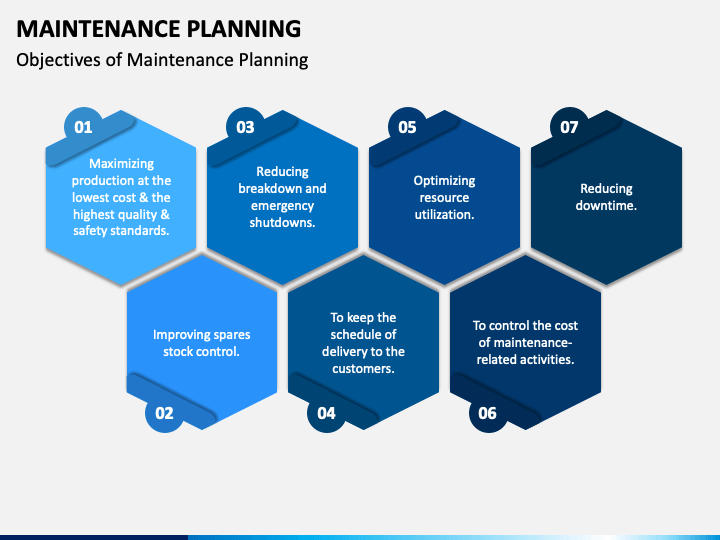 MAINTENANCE PLANNING

Objectives of Maintenance Planning

01
Maximizing production at the lowest cost & the highest quality & safety standards.

02
Improving spares stock control.

03
Reducing breakdown and emergency shutdowns.

04
To keep the schedule of delivery to the customers.

05
Optimizing resource utilization.

06
To control the cost of maintenance-related activities.

07
Reducing downtime.